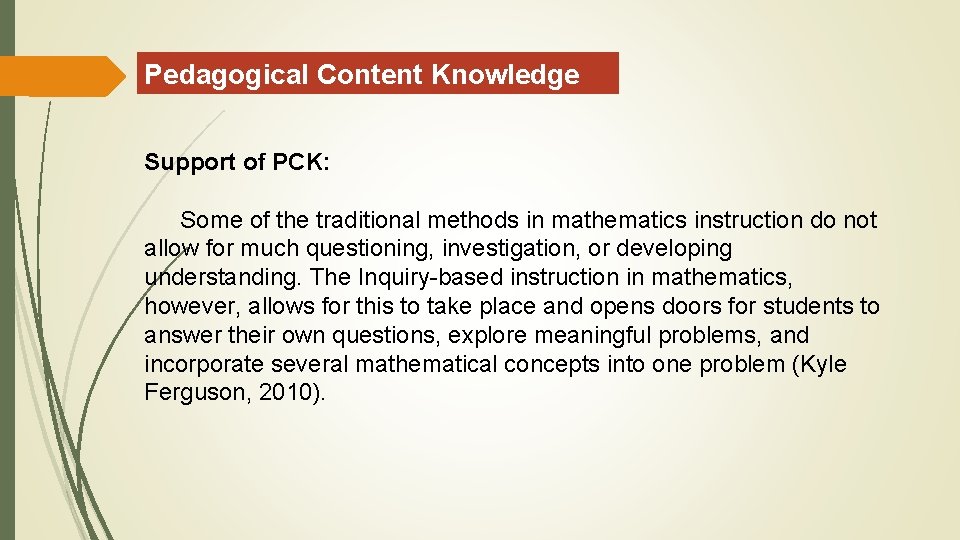 Pedagogical Content Knowledge

Support of PCK:

Some of the traditional methods in mathematics instruction do not allow for much questioning, investigation, or developing understanding. The Inquiry-based instruction in mathematics, however, allows for this to take place and opens doors for students to answer their own questions, explore meaningful problems, and incorporate several mathematical concepts into one problem (Kyle Ferguson, 2010).